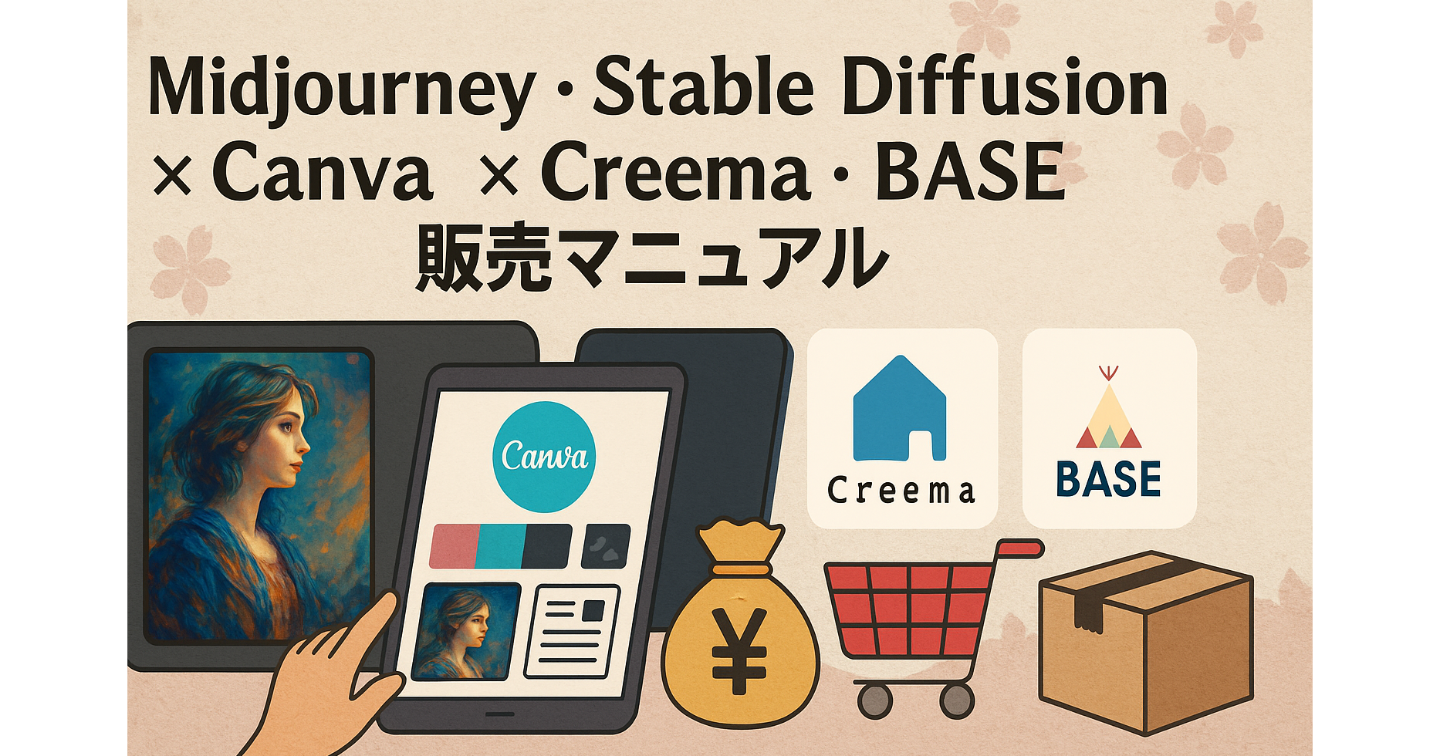 Midjourney · Stable Diffusion
× Canva × Creema · BASE
販売マニュアル

Canva

Creema

BASE

¥